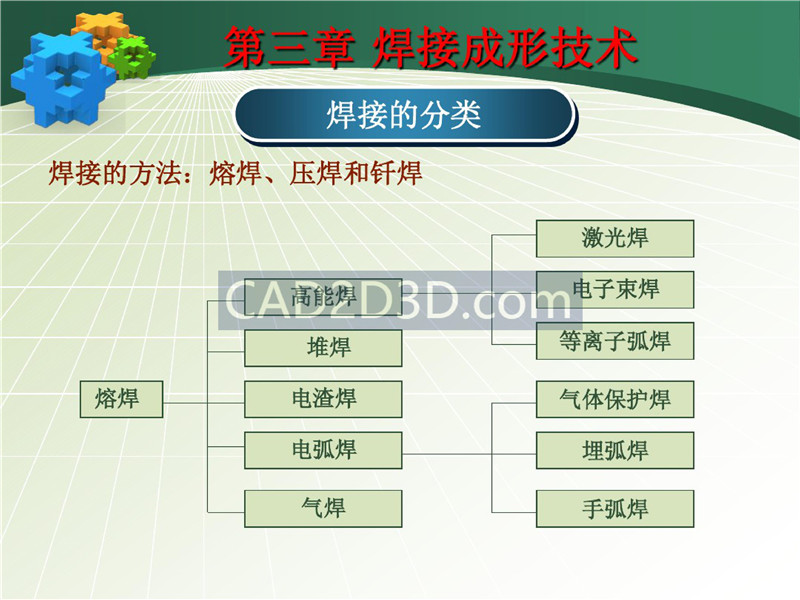 第三章 焊接成形技术

焊接的分类

焊接的方法：熔焊、压焊和钎焊

熔焊

高能焊

堆焊

电渣焊

电弧焊

气焊

激光焊

电子束焊

等离子弧焊

气体保护焊

埋弧焊

手弧焊

CAD2D3D.com